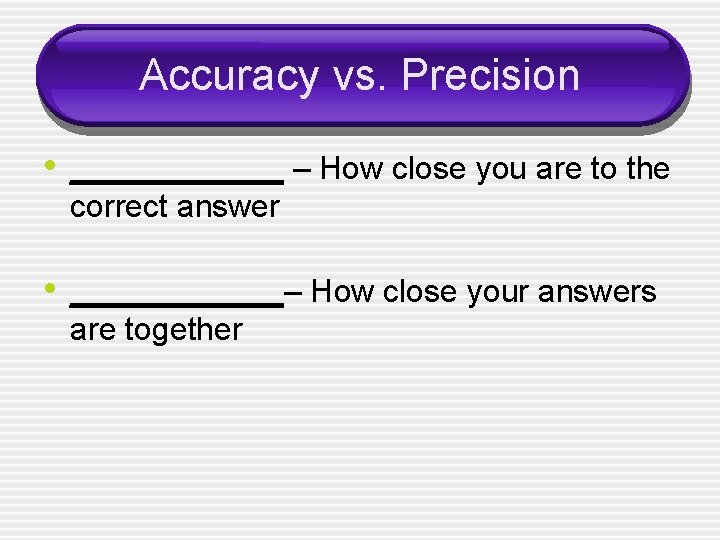 Accuracy vs. Precision

• ____________ – How close you are to the correct answer

• ____________– How close your answers are together